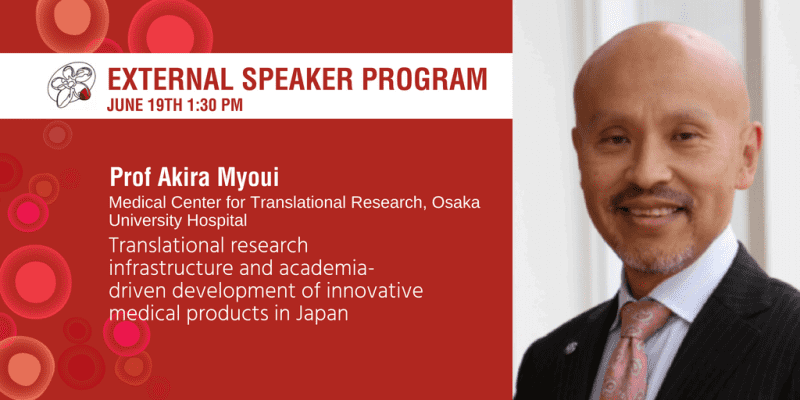 EXTERNAL SPEAKER PROGRAM
JUNE 19TH 1:30 PM

Prof Akira Myoui
Medical Center for Translational Research, Osaka University Hospital
Translational research infrastructure and academia-driven development of innovative medical products in Japan